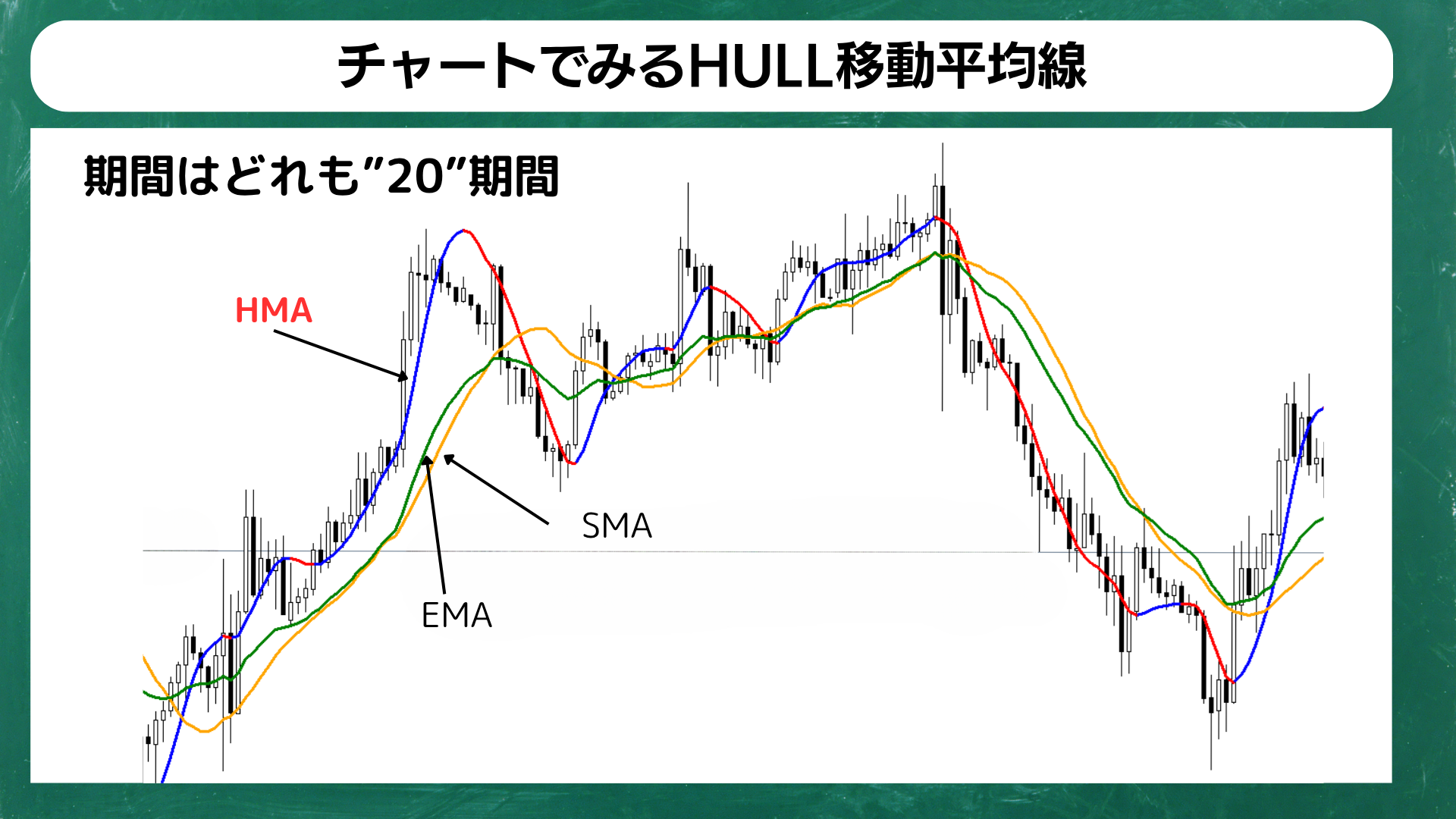 チャートでみるHULL移動平均線

期間はどれも”20”期間

HMA

SMA

EMA